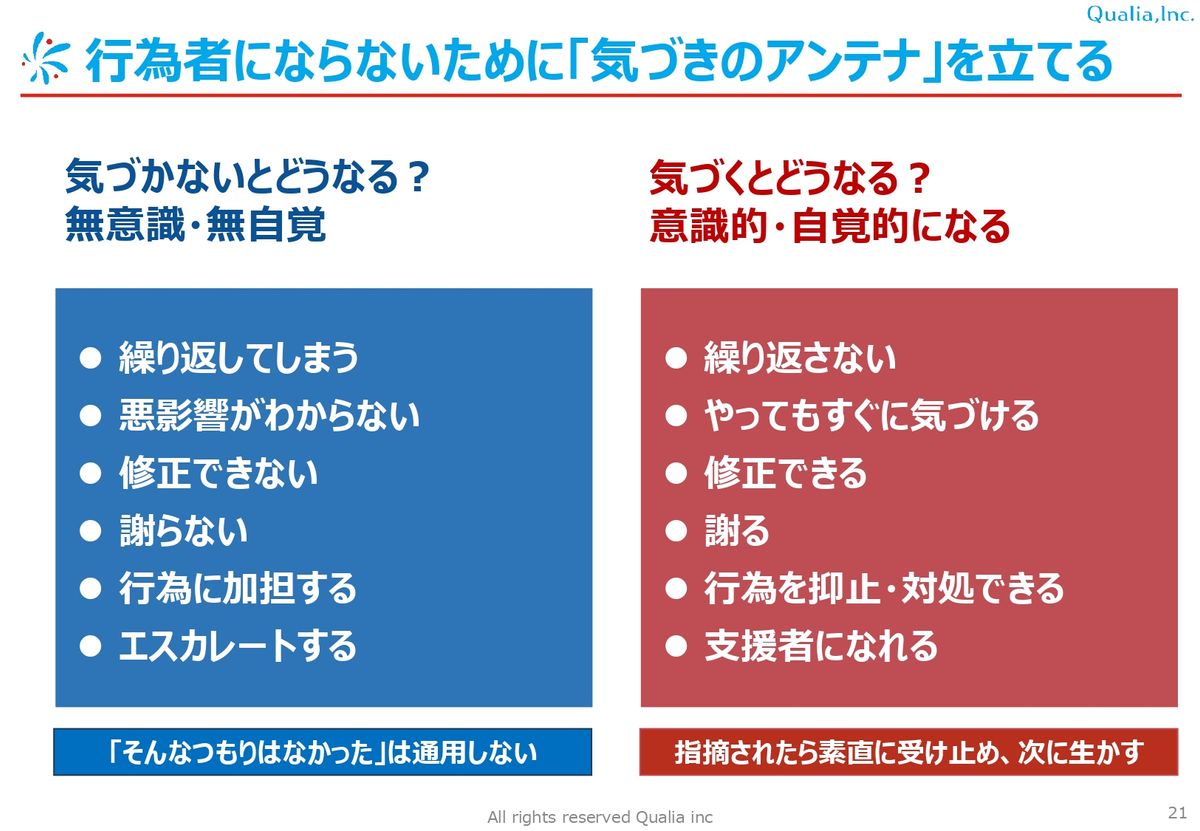 Qualia,Inc.

行為者にならないために「気づきのアンテナ」を立てる

気づかないとどうなる？
無意識・無自覚

● 繰り返してしまう
● 悪影響がわからない
● 修正できない
● 謝らない
● 行為に加担する
● エスカレートする

「そんなつもりはなかった」は通用しない

気づくとどうなる？
意識的・自覚的になる

● 繰り返さない
● やってもすぐに気づける
● 修正できる
● 謝る
● 行為を抑止・対処できる
● 支援者になれる

指摘されたら素直に受け止め、次に生かす

All rights reserved Qualia inc

21